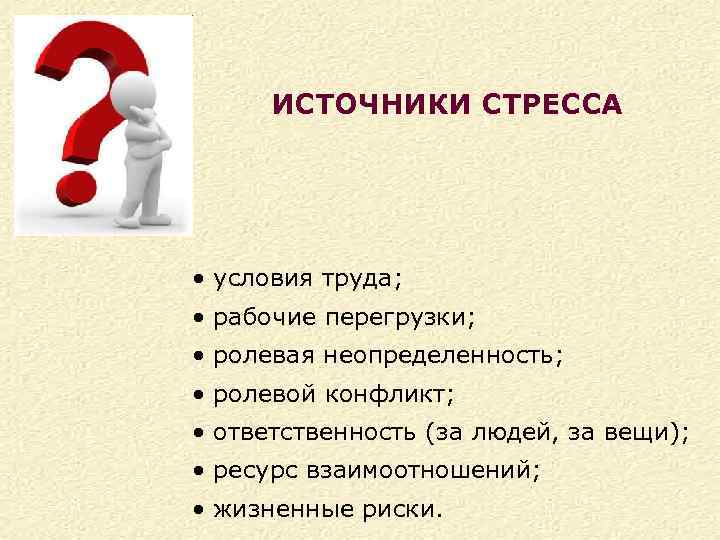 ИСТОЧНИКИ СТРЕССА

• условия труда;
• рабочие перегрузки;
• ролевая неопределенность;
• ролевой конфликт;
• ответственность (за людей, за вещи);
• ресурс взаимоотношений;
• жизненные риски.